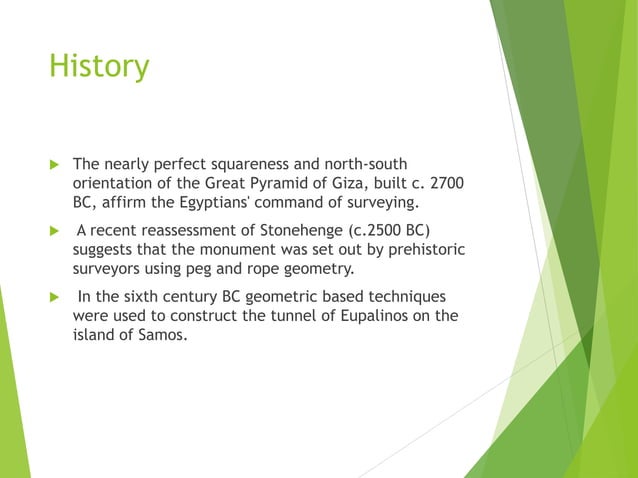 History

▶ The nearly perfect squareness and north-south orientation of the Great Pyramid of Giza, built c. 2700 BC, affirm the Egyptians' command of surveying.

▶ A recent reassessment of Stonehenge (c.2500 BC) suggests that the monument was set out by prehistoric surveyors using peg and rope geometry.

▶ In the sixth century BC geometric based techniques were used to construct the tunnel of Eupalinos on the island of Samos.